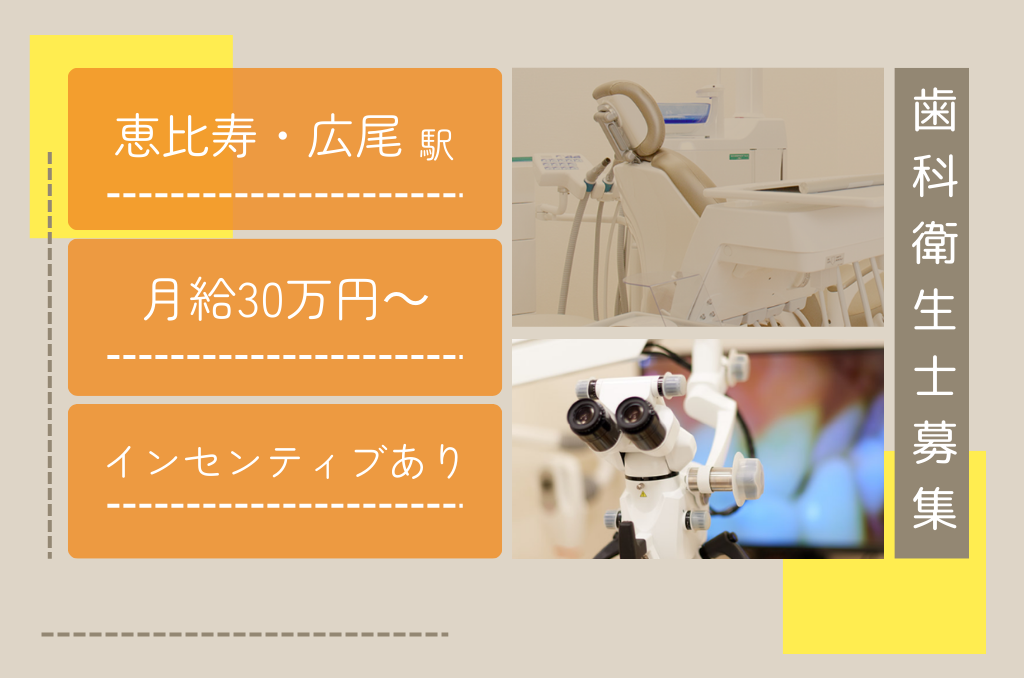 恵比寿・広尾 駅

月給30万円〜

インセンティブあり

歯科衛生士募集